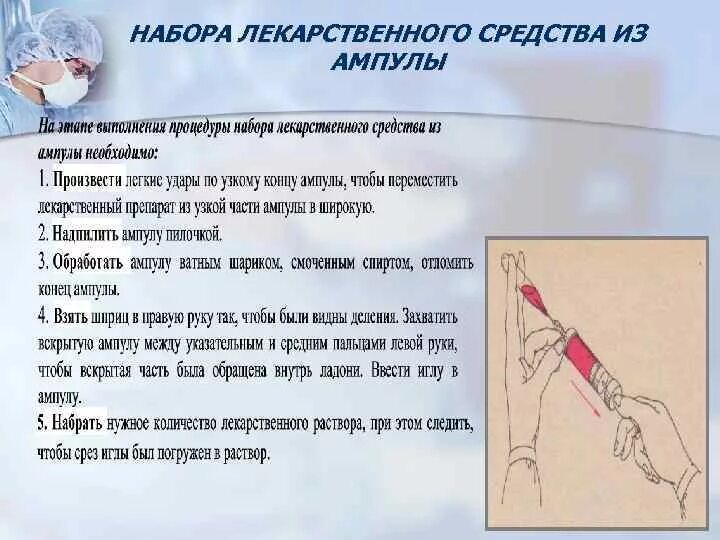 НАБОРА ЛЕКАРСТВЕННОГО СРЕДСТВА ИЗ АМПУЛЫ

На этапе выполнения процедуры набора лекарственного средства из ампулы необходимо:

1. Произвести легкие удары по узкому концу ампулы, чтобы переместить лекарственный препарат из узкой части ампулы в широкую.

2. Надпилить ампулу пилочкой.

3. Обработать ампулу ватным шариком, смоченным спиртом, отломить конец ампулы.

4. Взять шприц в правую руку так, чтобы были видны деления. Захватить вскрытую ампулу между указательным и средним пальцами левой руки, чтобы вскрытая часть была обращена внутрь ладони. Ввести иглу в ампулу.

5. Набрать нужное количество лекарственного раствора, при этом следить, чтобы срез иглы был погружен в раствор.